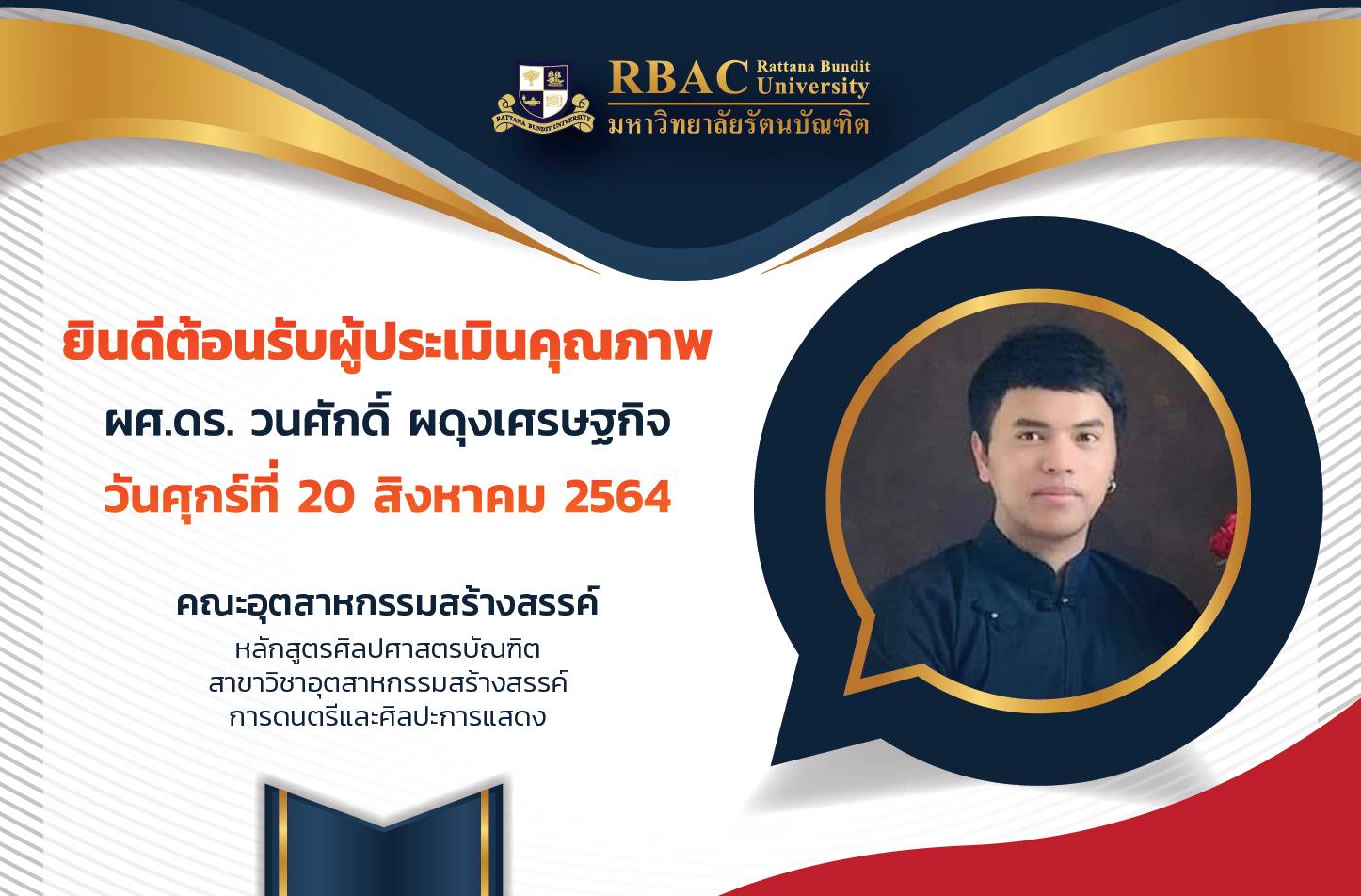 RATTANA BUNDIT UNIVERSITY

RBAC Rattana Bundit University
มหาวิทยาลัยรัตนบัณฑิต

ยินดีต้อนรับผู้ประเมินคุณภาพ
ผศ.ดร. วนศักดิ์ ผดุงเศรษฐกิจ
วันศุกร์ที่ 20 สิงหาคม 2564

คณะอุตสาหกรรมสร้างสรรค์
หลักสูตรศิลปศาสตรบัณฑิต
สาขาวิชาอุตสาหกรรมสร้างสรรค์
การดนตรีและศิลปะการแสดง